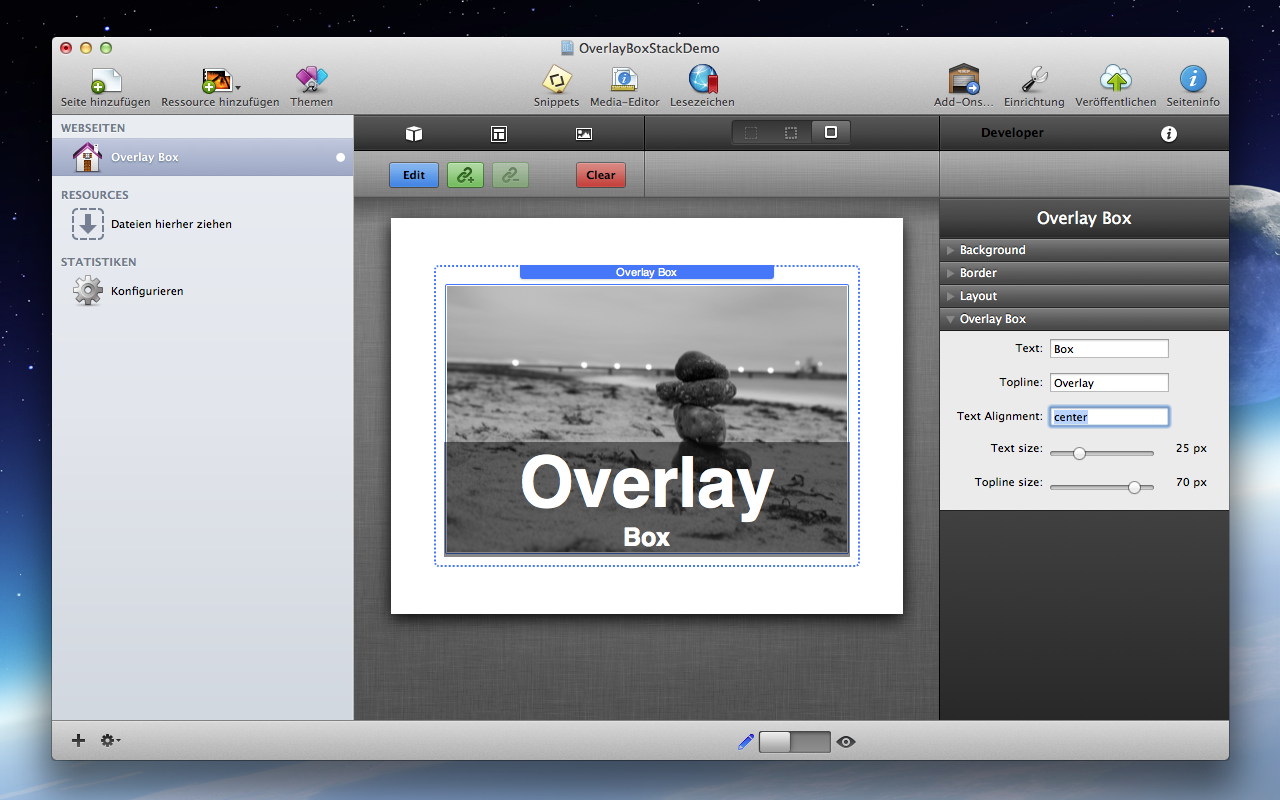 OverlayBoxStackDemo

Seite hinzufügen Ressource hinzufügen Themen Snippets Media-Editor Lesezeichen Add-Ons... Einrichtung Veröffentlichen Seiteninfo

WEBSEITEN
Overlay Box
RESOURCES
Dateien hierher ziehen
STATISTIKEN
Konfigurieren

Edit Clear

Overlay Box
Overlay
Box

Developer

Overlay Box
Background
Border
Layout
Overlay Box
Text: Box
Topline: Overlay
Text Alignment: center
Text size: 25 px
Topline size: 70 px